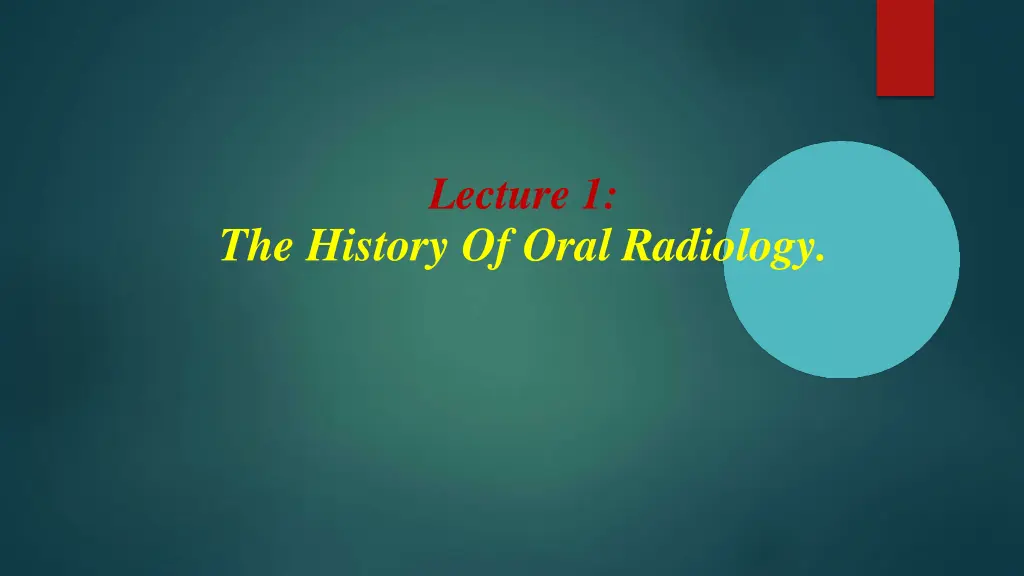 Lecture 1:
The History Of Oral Radiology.